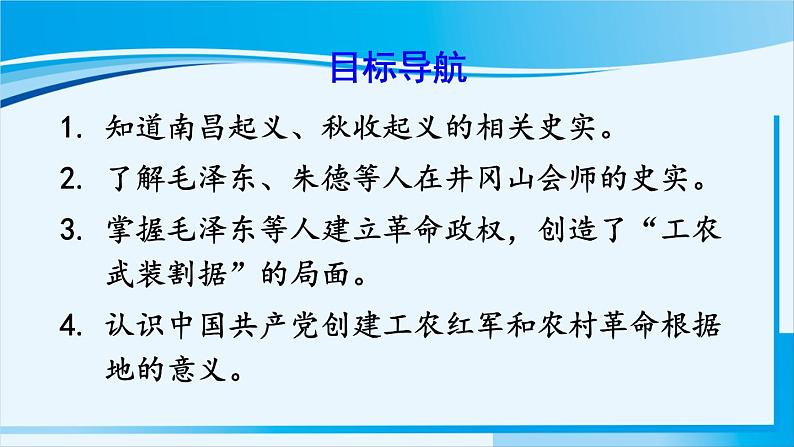 目标导航

1. 知道南昌起义、秋收起义的相关史实。

2. 了解毛泽东、朱德等人在井冈山会师的史实。

3. 掌握毛泽东等人建立革命政权，创造了“工农武装割据”的局面。

4. 认识中国共产党创建工农红军和农村革命根据地的意义。